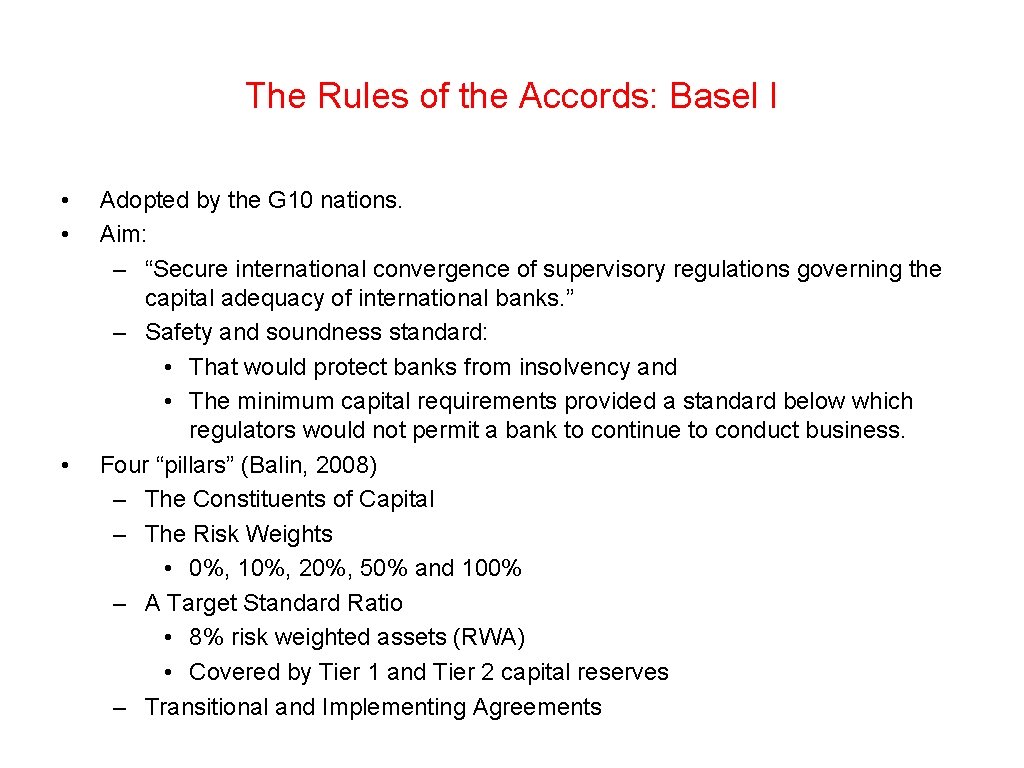 The Rules of the Accords: Basel I

• Adopted by the G10 nations.
• Aim:
– “Secure international convergence of supervisory regulations governing the capital adequacy of international banks.”
– Safety and soundness standard:
• That would protect banks from insolvency and
• The minimum capital requirements provided a standard below which regulators would not permit a bank to continue to conduct business.
• Four “pillars” (Balin, 2008)
– The Constituents of Capital
– The Risk Weights
• 0%, 10%, 20%, 50% and 100%
– A Target Standard Ratio
• 8% risk weighted assets (RWA)
• Covered by Tier 1 and Tier 2 capital reserves
– Transitional and Implementing Agreements